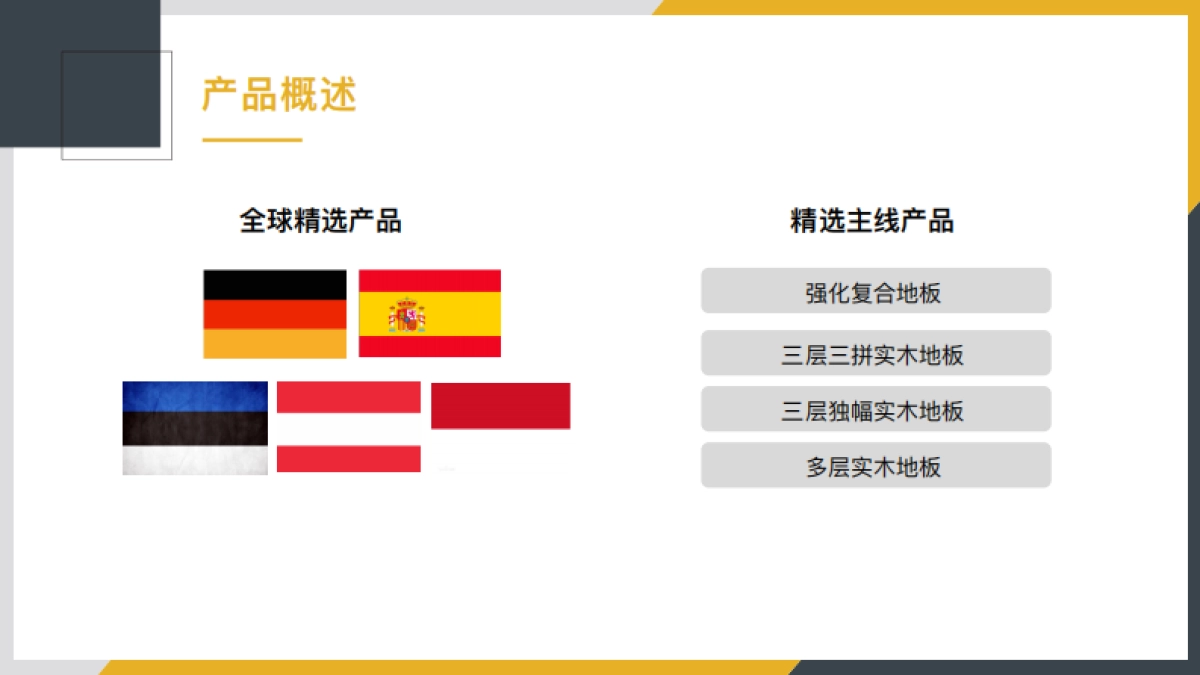 产品概述

全球精选产品

精选主线产品

强化复合地板

三层三拼实木地板

三层独幅实木地板

多层实木地板